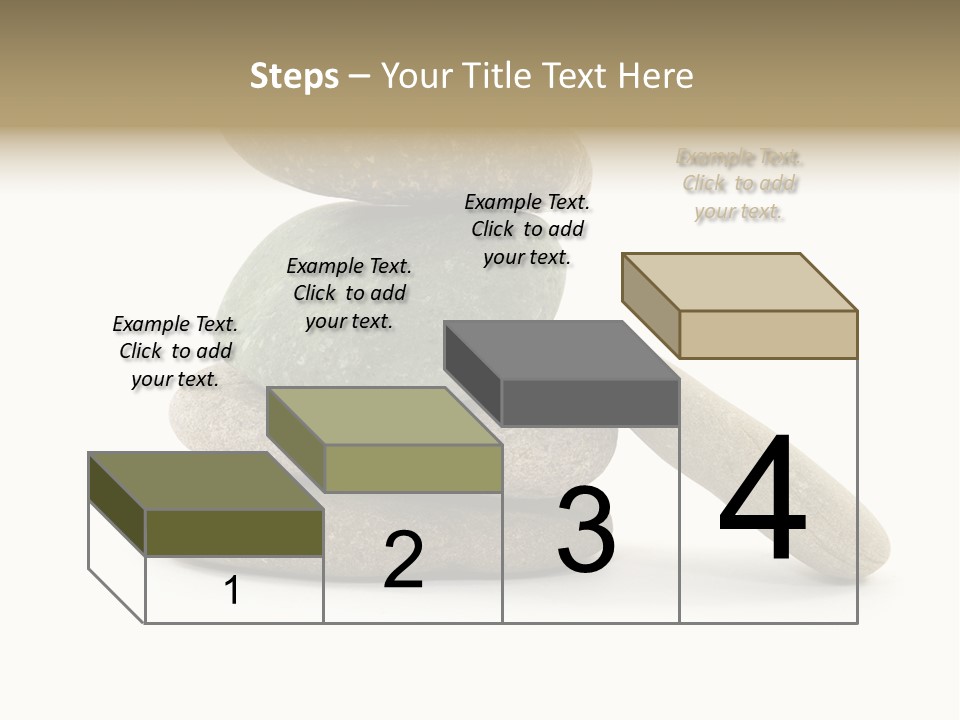 Steps – Your Title Text Here

Example Text. Click to add your text.

Example Text. Click to add your text.

Example Text. Click to add your text.

Example Text. Click to add your text.

1

2

3

4